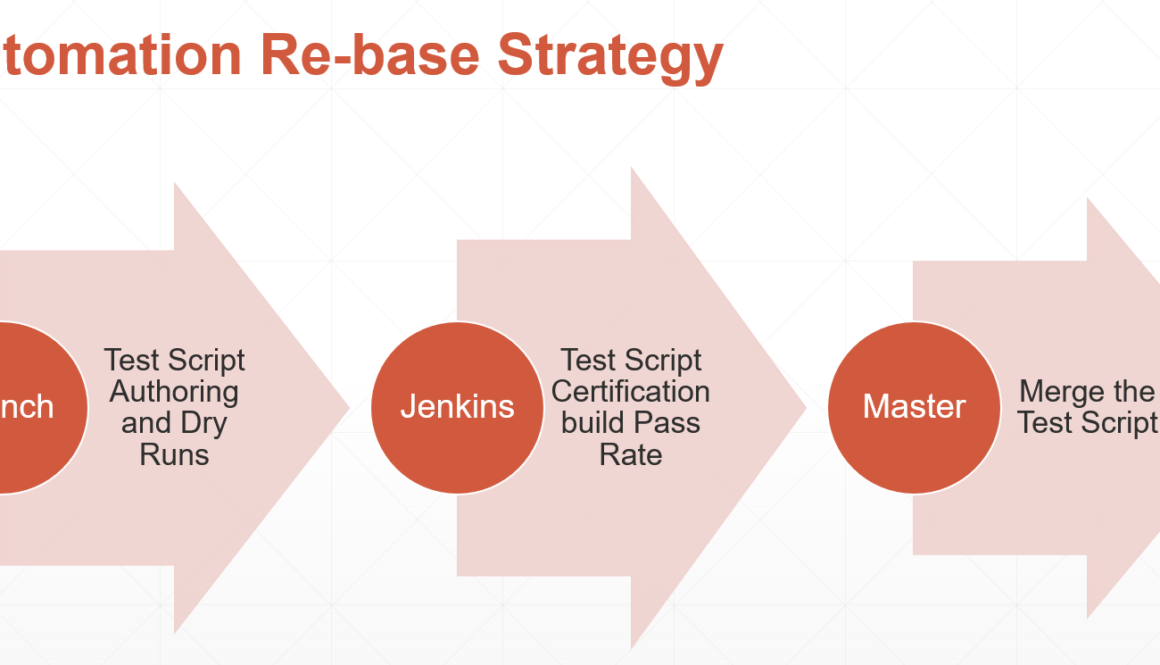 tomation Re-base Strategy

nch

Test Script Authoring and Dry Runs

Jenkins

Test Script Certification build Pass Rate

Master

Merge the Test Script